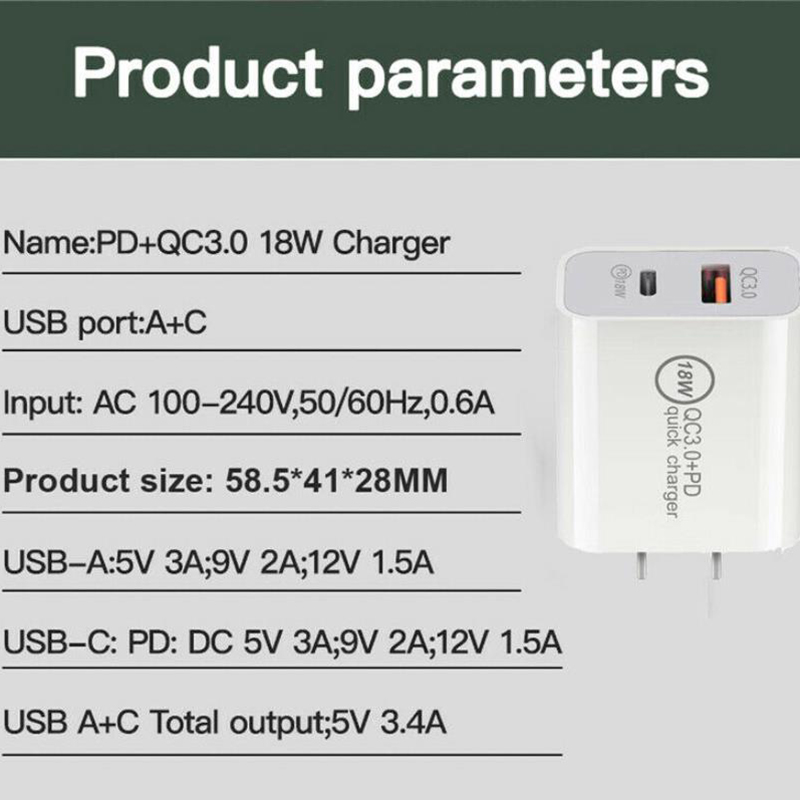 Product parameters

Name:PD+QC3.0 18W Charger

USB port:A+C

Input: AC 100–240V,50/60Hz,0.6A

Product size: 58.5*41*28MM

USB–A:5V 3A;9V 2A;12V 1.5A

USB–C: PD: DC 5V 3A;9V 2A;12V 1.5A

USB A+C Total output;5V 3.4A

PD 18W

QC3.0

18W

QC3.0+PD
quick charger